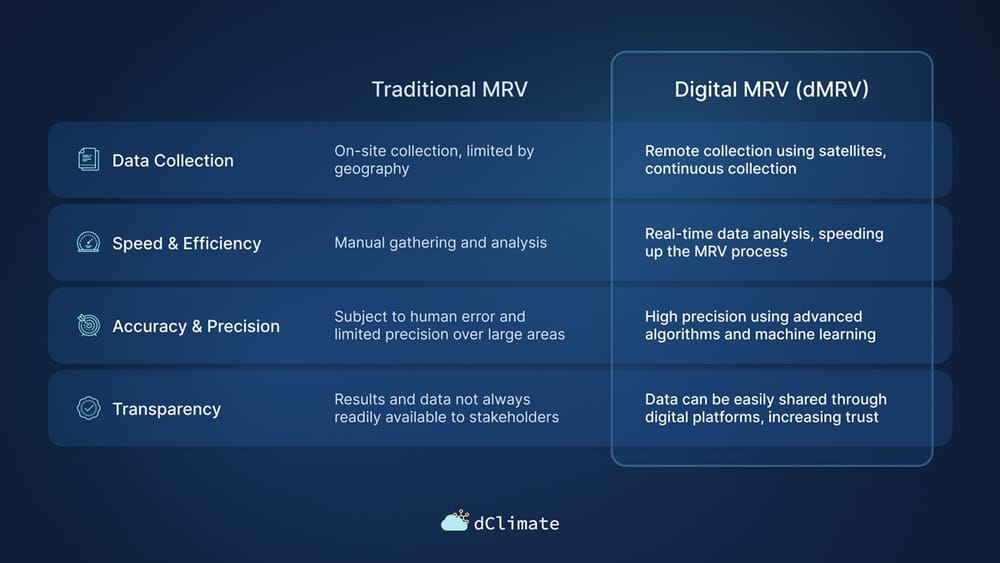 | | Traditional MRV | Digital MRV (dMRV) |
|---|---|---|
| Data Collection | On-site collection, limited by geography | Remote collection using satellites, continuous collection |
| Speed & Efficiency | Manual gathering and analysis | Real-time data analysis, speeding up the MRV process |
| Accuracy & Precision | Subject to human error and limited precision over large areas | High precision using advanced algorithms and machine learning |
| Transparency | Results and data not always readily available to stakeholders | Data can be easily shared through digital platforms, increasing trust |

dClimate